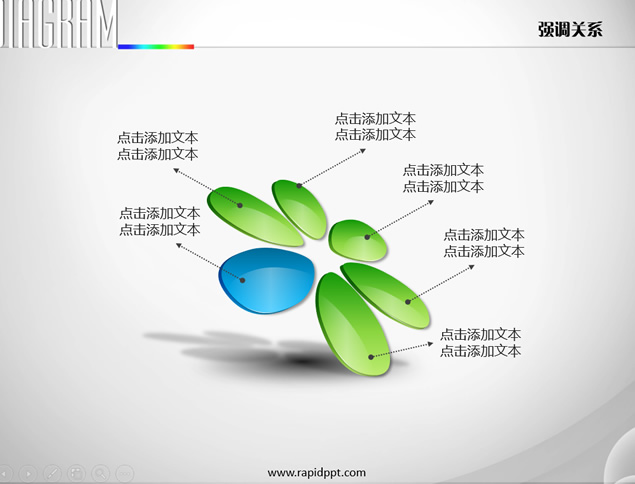 IAGRAM

强调关系

点击添加文本
点击添加文本

点击添加文本
点击添加文本

点击添加文本
点击添加文本

点击添加文本
点击添加文本

点击添加文本
点击添加文本

点击添加文本
点击添加文本

www.rapidppt.com